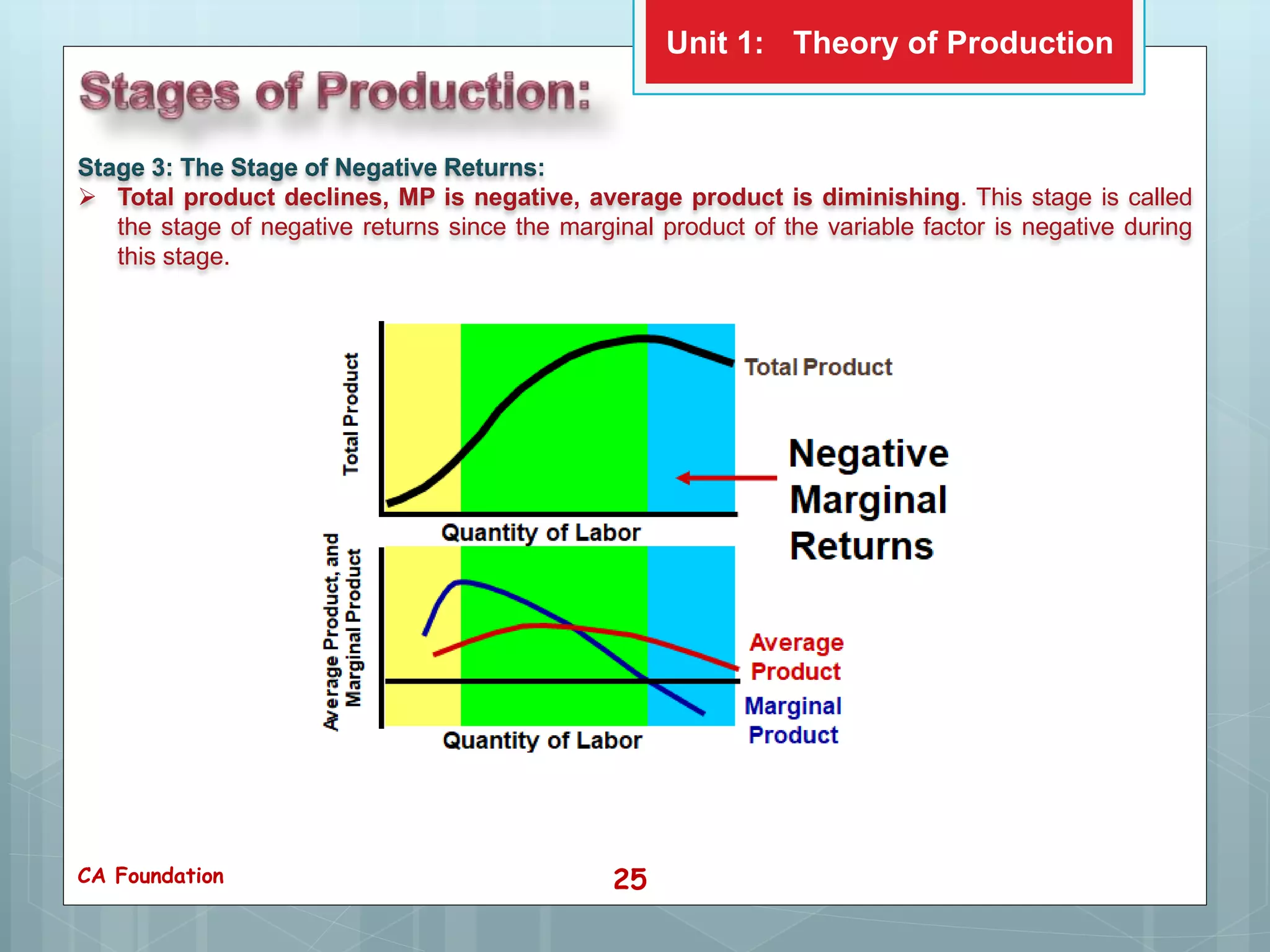 Unit 1: Theory of Production

Stages of Production:

Stage 3: The Stage of Negative Returns:

➢ Total product declines, MP is negative, average product is diminishing. This stage is called the stage of negative returns since the marginal product of the variable factor is negative during this stage.

Total Product

Total Product

Quantity of Labor

Negative Marginal Returns

Average Product, and Marginal Product

Average Product

Marginal Product

Quantity of Labor

CA Foundation

25